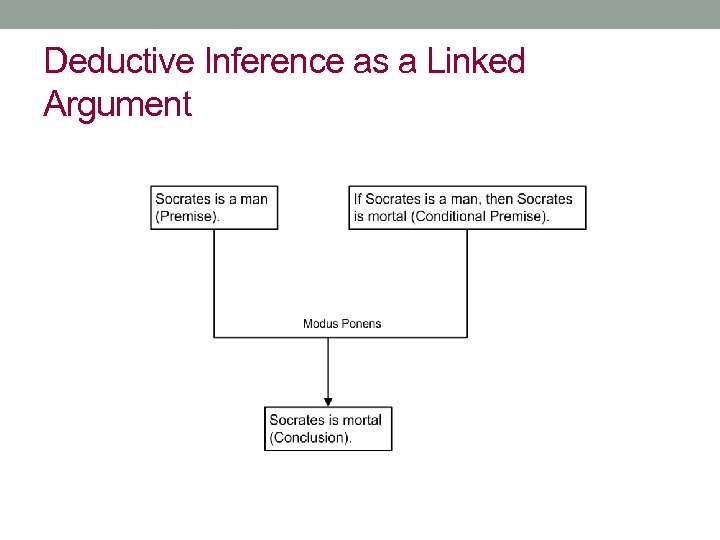 Deductive Inference as a Linked Argument

Socrates is a man (Premise).

If Socrates is a man, then Socrates is mortal (Conditional Premise).

Modus Ponens

Socrates is mortal (Conclusion).